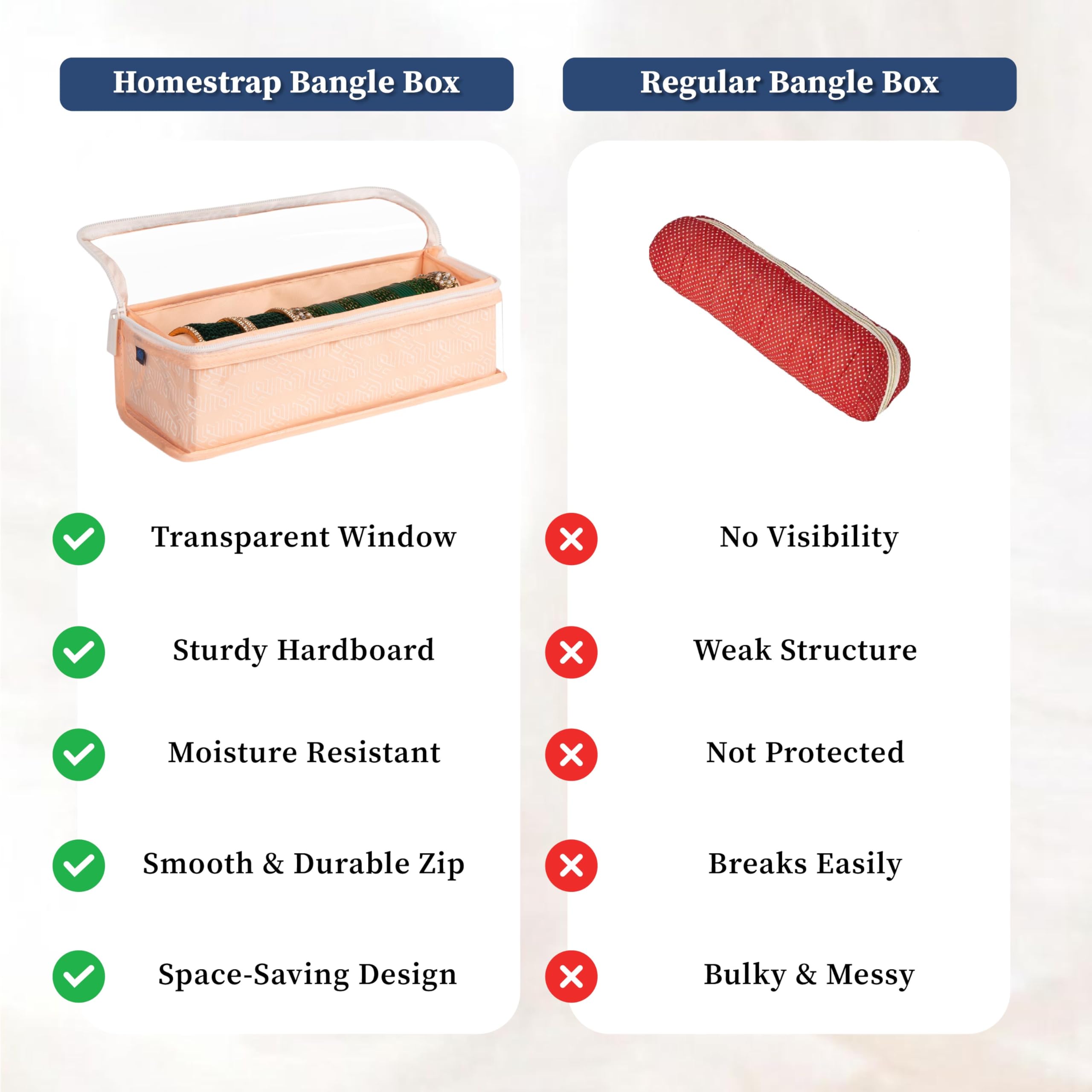 Homestrap Bangle Box

Transparent Window

Sturdy Hardboard

Moisture Resistant

Smooth & Durable Zip

Space-Saving Design

Regular Bangle Box

No Visibility

Weak Structure

Not Protected

Breaks Easily

Bulky & Messy